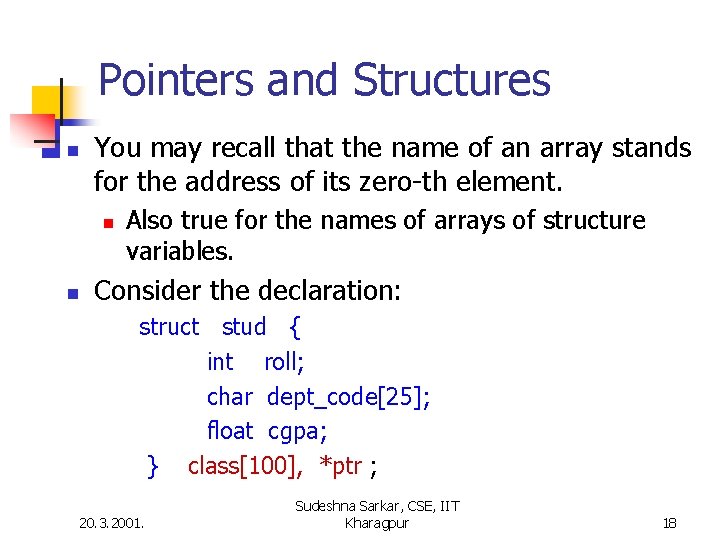 Pointers and Structures

You may recall that the name of an array stands for the address of its zero-th element.

Also true for the names of arrays of structure variables.

Consider the declaration:

struct stud {
int roll;
char dept_code[25];
float cgpa;
} class[100], *ptr ;

20.3.2001.

Sudeshna Sarkar, CSE, IIT Kharagpur

18